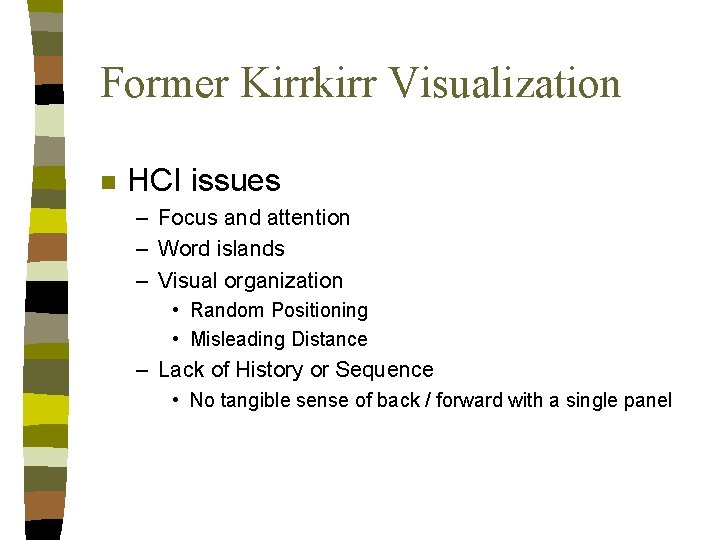 Former Kirrkirr Visualization

■ HCI issues
– Focus and attention
– Word islands
– Visual organization
• Random Positioning
• Misleading Distance
– Lack of History or Sequence
• No tangible sense of back / forward with a single panel